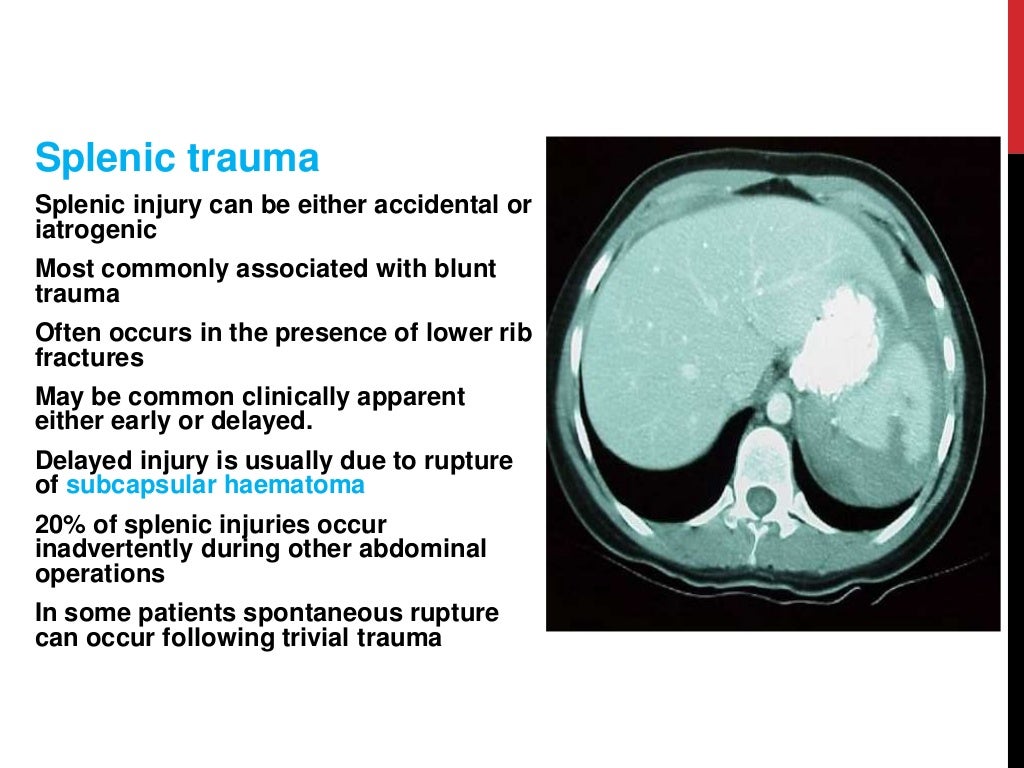 Splenic trauma

Splenic injury can be either accidental or iatrogenic

Most commonly associated with blunt trauma

Often occurs in the presence of lower rib fractures

May be common clinically apparent either early or delayed.

Delayed injury is usually due to rupture of subcapsular haematoma

20% of splenic injuries occur inadvertently during other abdominal operations

In some patients spontaneous rupture can occur following trivial trauma